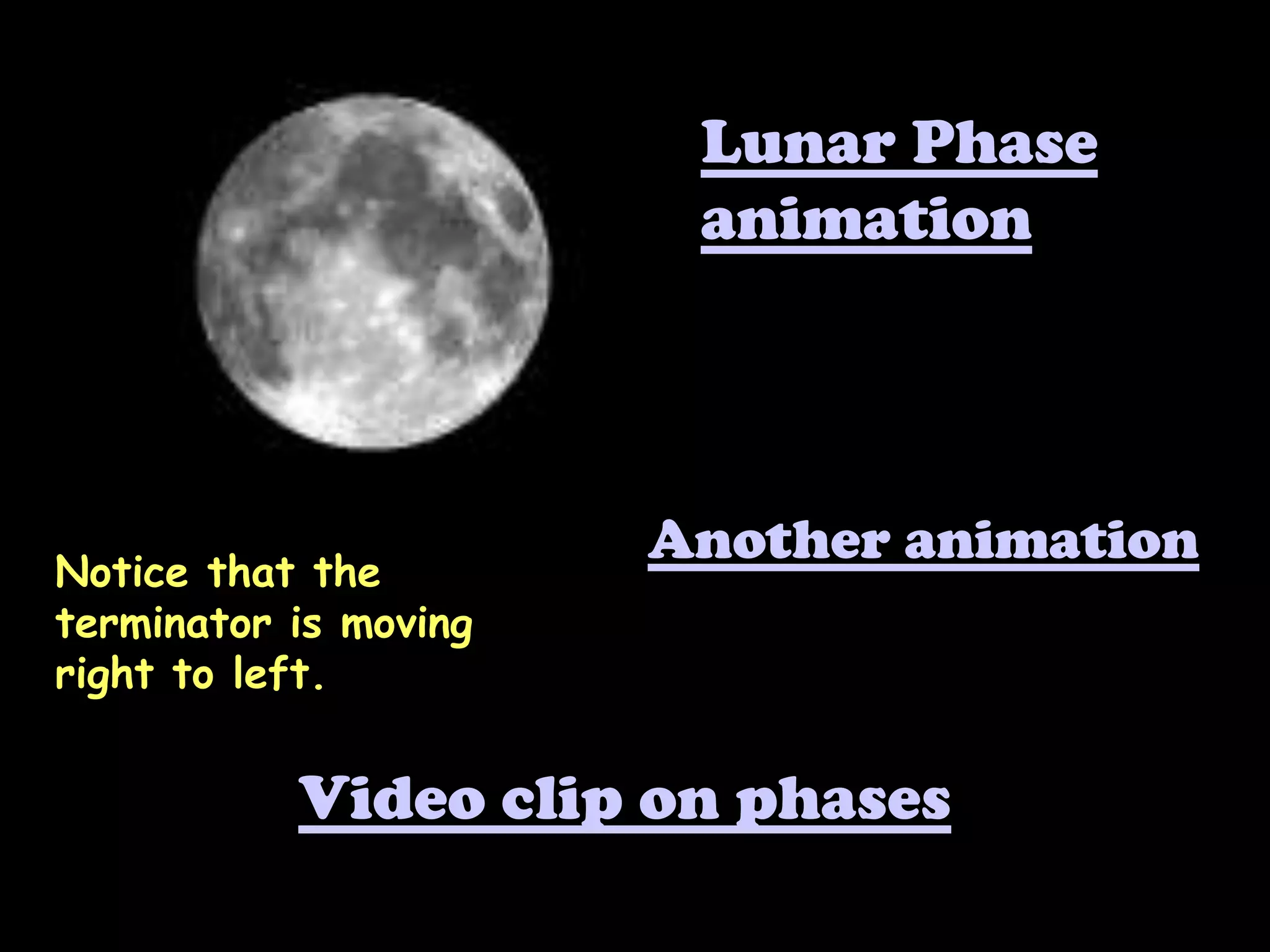 Lunar Phase animation

Another animation

Notice that the terminator is moving right to left.

Video clip on phases